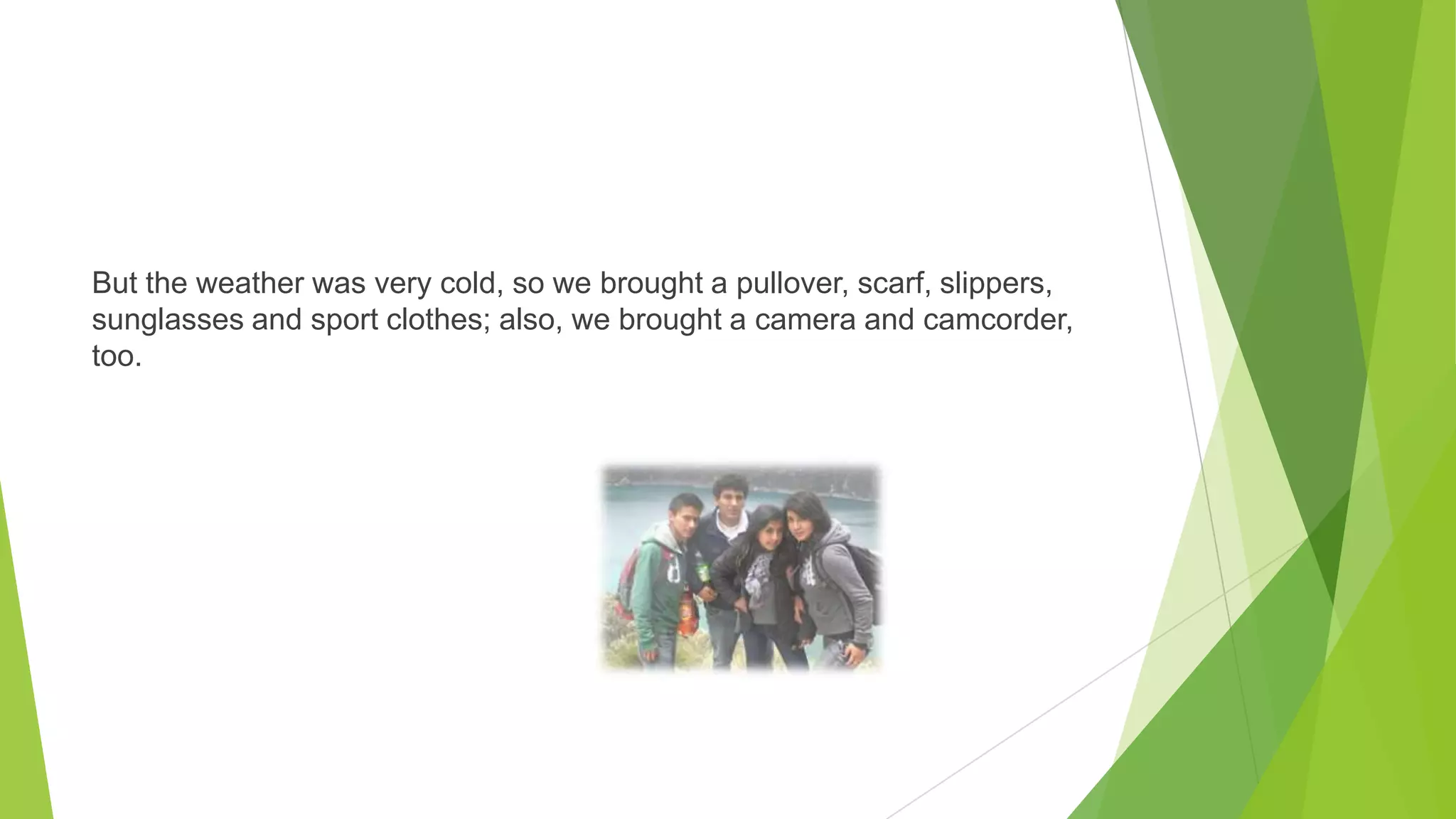 But the weather was very cold, so we brought a pullover, scarf, slippers, sunglasses and sport clothes; also, we brought a camera and camcorder, too.